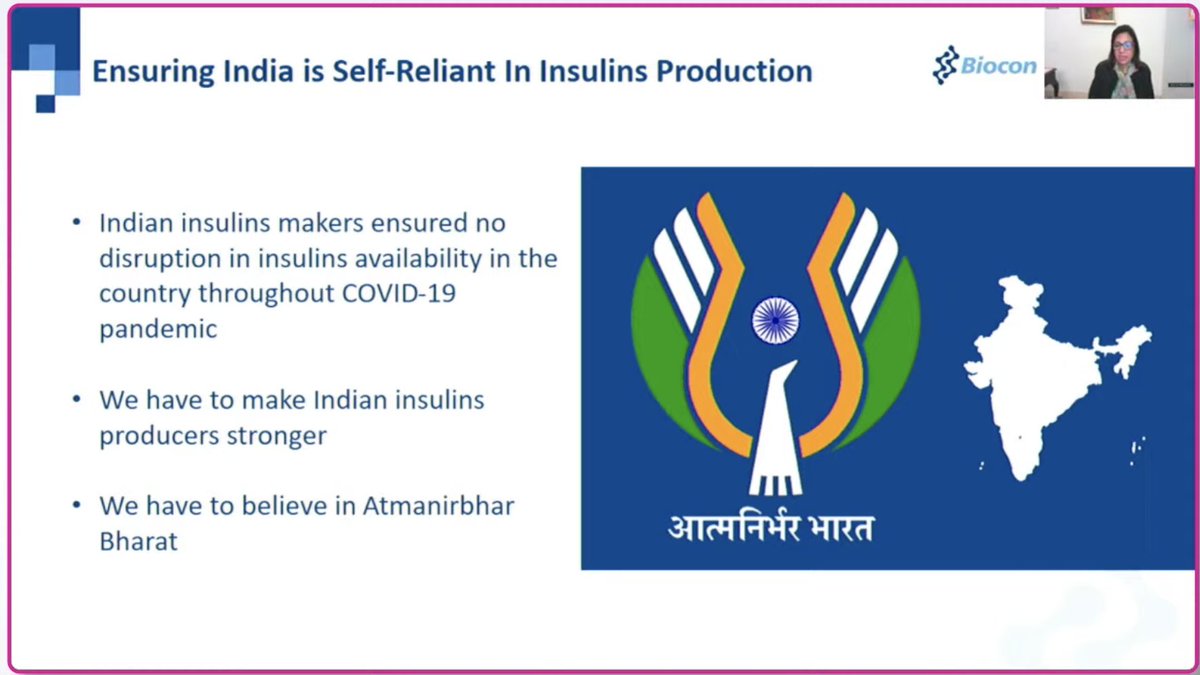 Ensuring India is Self-Reliant In Insulins Production

Biocon

• Indian insulins makers ensured no disruption in insulins availability in the country throughout COVID-19 pandemic

• We have to make Indian insulins producers stronger

• We have to believe in Atmanirbhar Bharat

आत्मनिर्भर भारत